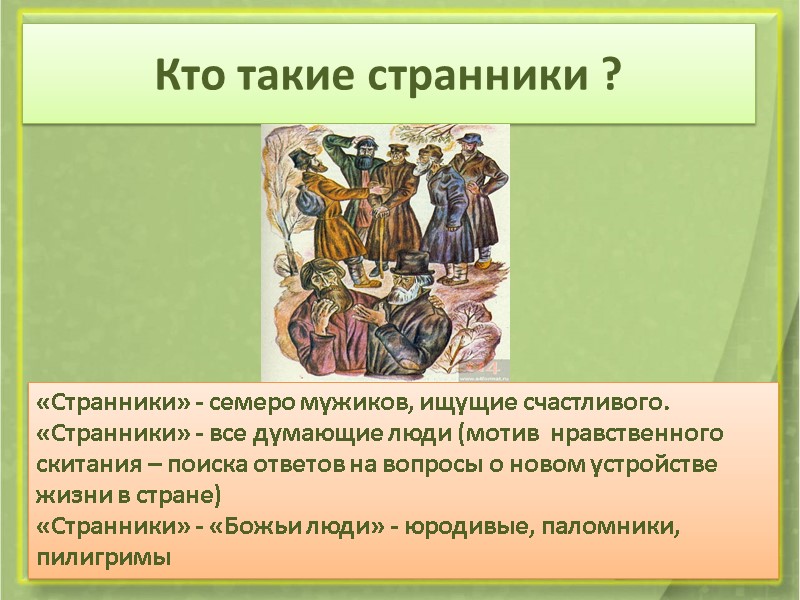 Кто такие странники ?

«Странники» - семеро мужиков, ищущие счастливого.
«Странники» - все думающие люди (мотив нравственного скитания – поиска ответов на вопросы о новом устройстве жизни в стране)
«Странники» - «Божьи люди» - юродивые, паломники, пилигримы